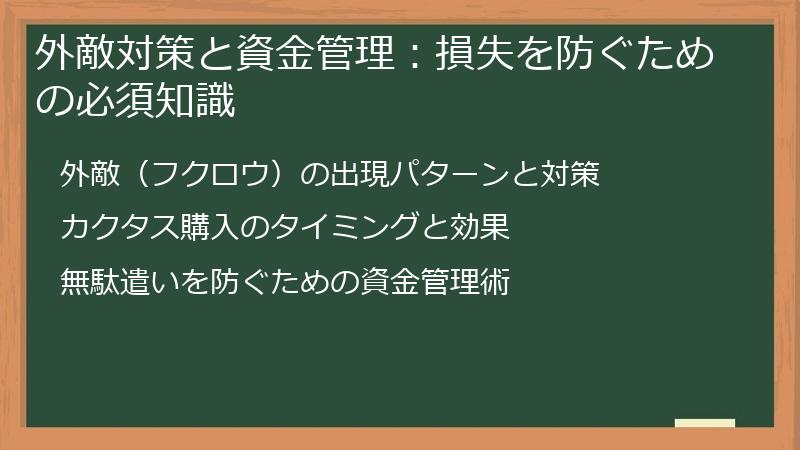 外敵対策と資金管理：損失を防ぐための必須知識

外敵（フクロウ）の出現パターンと対策

カクタス購入のタイミングと効果

無駄遣いを防ぐための資金管理術